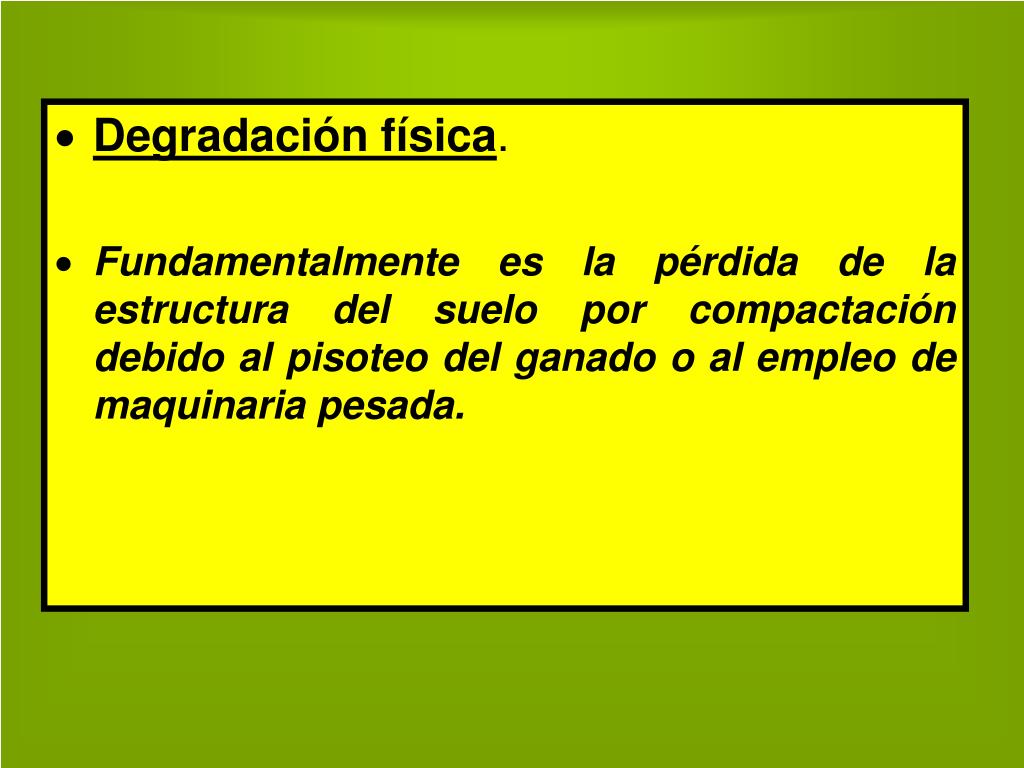 • Degradación física.

• Fundamentalmente es la pérdida de la estructura del suelo por compactación debido al pisoteo del ganado o al empleo de maquinaria pesada.